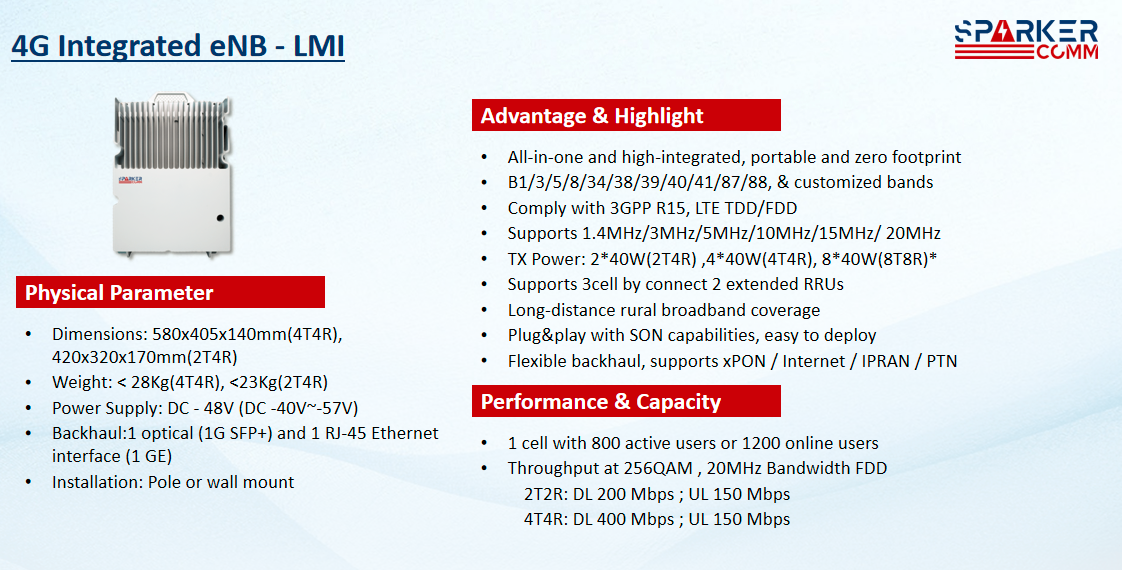 4G Integrated eNB - LMI

SPARKER COMM

SPARKER

Physical Parameter

• Dimensions: 580x405x140mm(4T4R), 420x320x170mm(2T4R)
• Weight: < 28Kg(4T4R), <23Kg(2T4R)
• Power Supply: DC - 48V (DC -40V~-57V)
• Backhaul:1 optical (1G SFP+) and 1 RJ-45 Ethernet interface (1 GE)
• Installation: Pole or wall mount

Advantage & Highlight

• All-in-one and high-integrated, portable and zero footprint
• B1/3/5/8/34/38/39/40/41/87/88, & customized bands
• Comply with 3GPP R15, LTE TDD/FDD
• Supports 1.4MHz/3MHz/5MHz/10MHz/15MHz/ 20MHz
• TX Power: 2*40W(2T4R) ,4*40W(4T4R), 8*40W(8T8R)*
• Supports 3cell by connect 2 extended RRUs
• Long-distance rural broadband coverage
• Plug&play with SON capabilities, easy to deploy
• Flexible backhaul, supports xPON / Internet / IPRAN / PTN

Performance & Capacity

• 1 cell with 800 active users or 1200 online users
• Throughput at 256QAM , 20MHz Bandwidth FDD
2T2R: DL 200 Mbps ; UL 150 Mbps
4T4R: DL 400 Mbps ; UL 150 Mbps